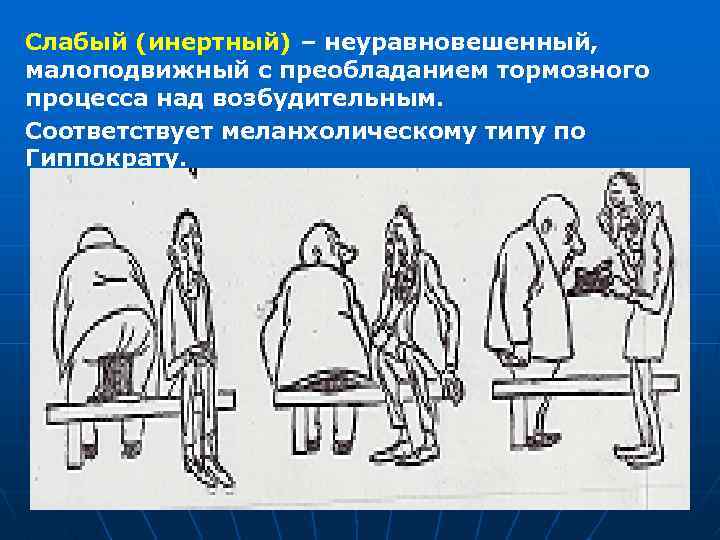 Слабый (инертный) – неуравновешенный, малоподвижный с преобладанием тормозного процесса над возбудительным.

Соответствует меланхолическому типу по Гиппократу.